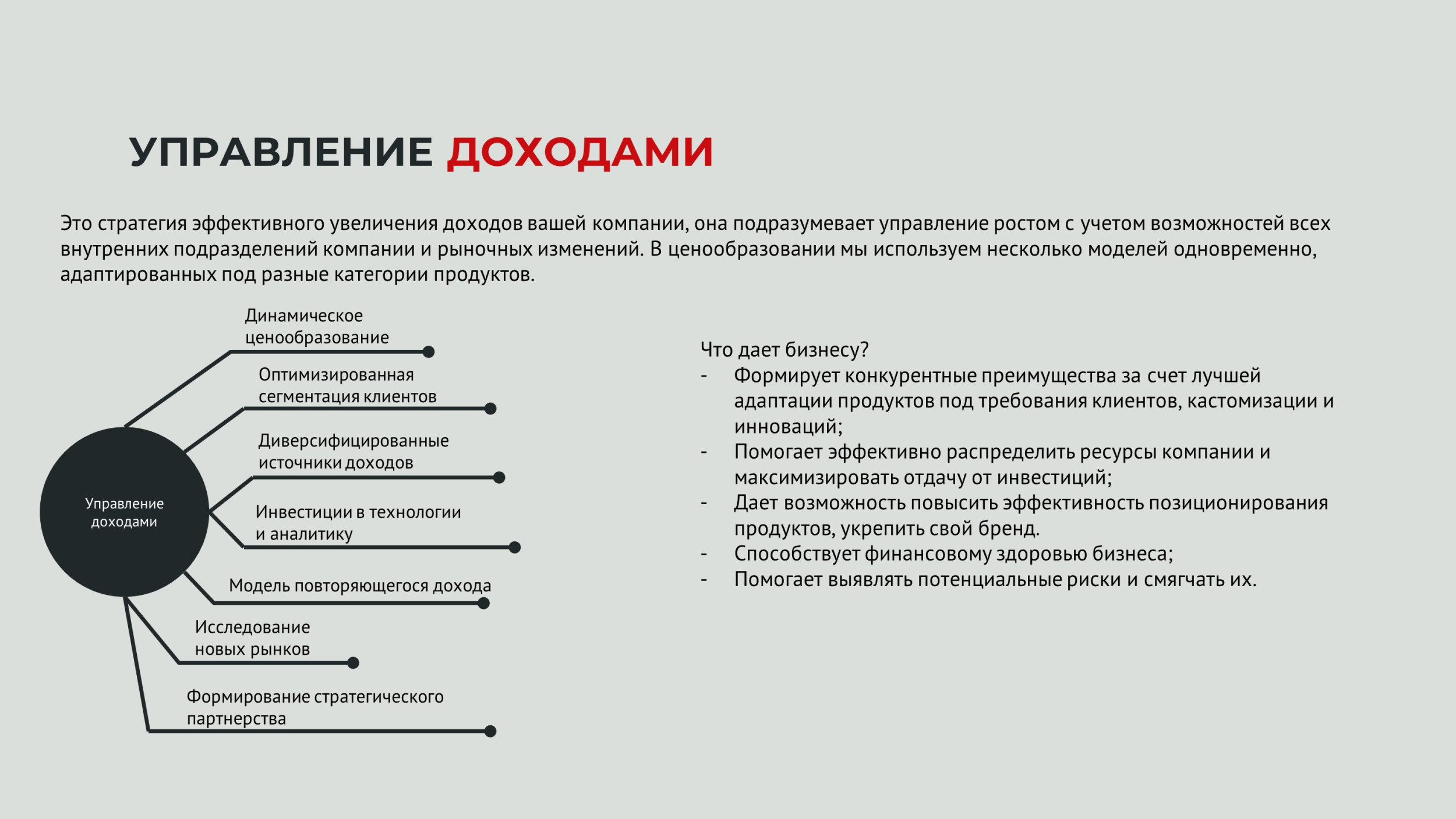 УПРАВЛЕНИЕ ДОХОДАМИ

Это стратегия эффективного увеличения доходов вашей компании, она подразумевает управление ростом с учетом возможностей всех внутренних подразделений компании и рыночных изменений. В ценообразовании мы используем несколько моделей одновременно, адаптированных под разные категории продуктов.

Управление доходами

Динамическое ценообразование

Оптимизированная сегментация клиентов

Диверсифицированные источники доходов

Инвестиции в технологии и аналитику

Модель повторяющегося дохода

Исследование новых рынков

Формирование стратегического партнерства

Что дает бизнесу?
- Формирует конкурентные преимущества за счет лучшей адаптации продуктов под требования клиентов, кастомизации и инноваций;
- Помогает эффективно распределить ресурсы компании и максимизировать отдачу от инвестиций;
- Дает возможность повысить эффективность позиционирования продуктов, укрепить свой бренд.
- Способствует финансовому здоровью бизнеса;
- Помогает выявлять потенциальные риски и смягчать их.